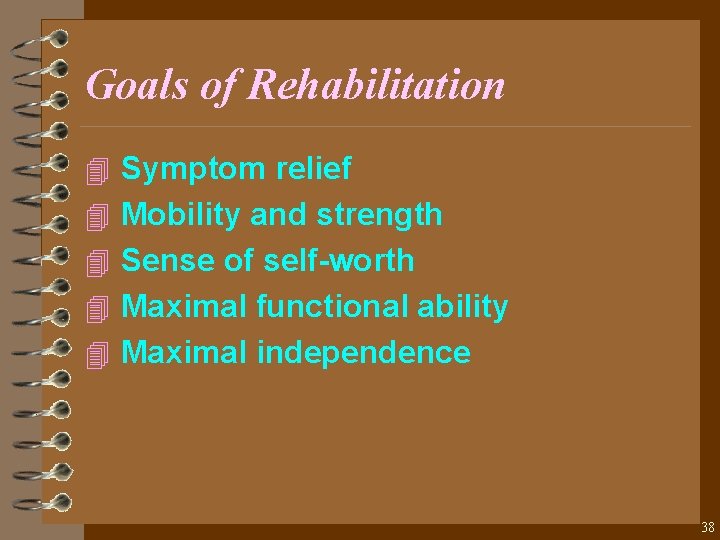 Goals of Rehabilitation

Symptom relief
Mobility and strength
Sense of self-worth
Maximal functional ability
Maximal independence

38